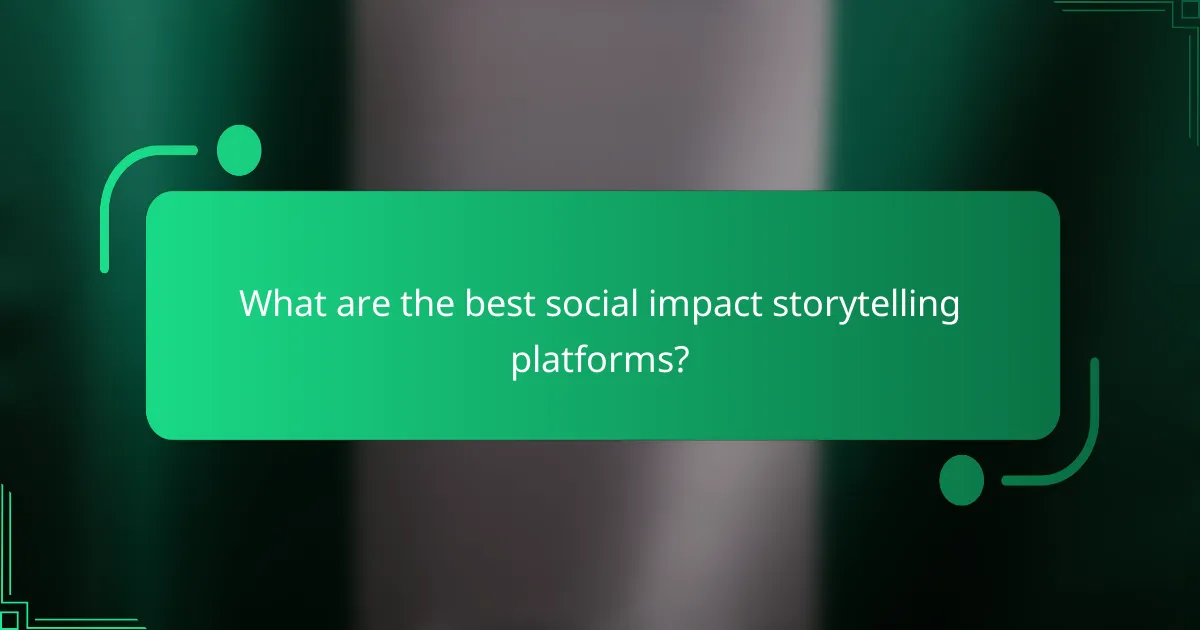 What are the best social impact storytelling platforms?